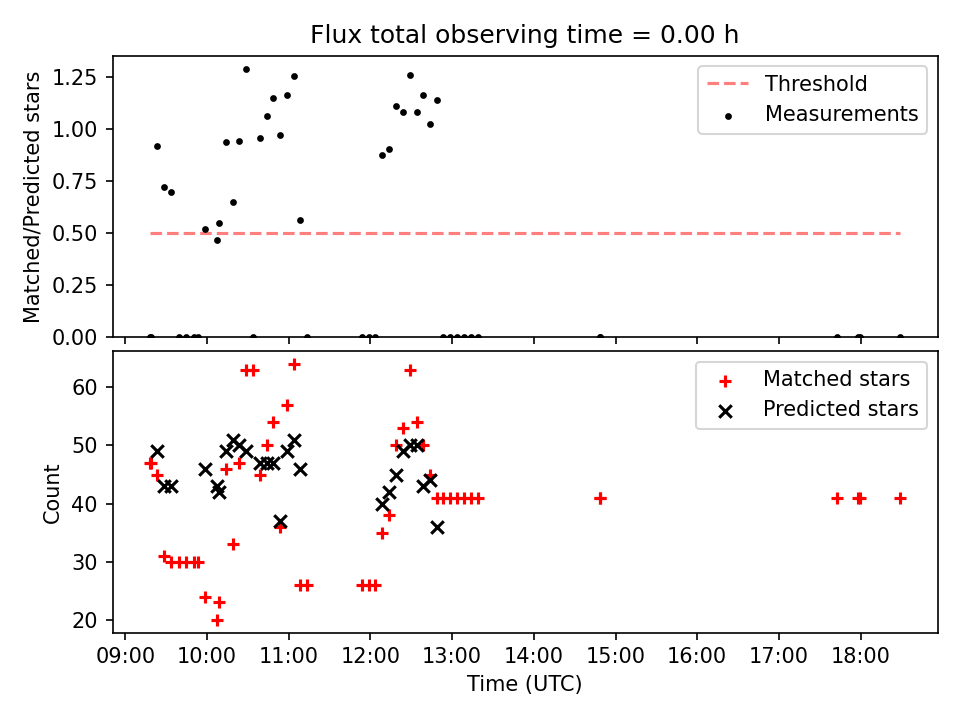 Flux total observing time = 0.00 h

Matched/Predicted stars

1.25
1.00
0.75
0.50
0.25
0.00

Threshold
Measurements

Count

60
50
40
30
20

Matched stars
Predicted stars

09:00 10:00 11:00 12:00 13:00 14:00 15:00 16:00 17:00 18:00

Time (UTC)